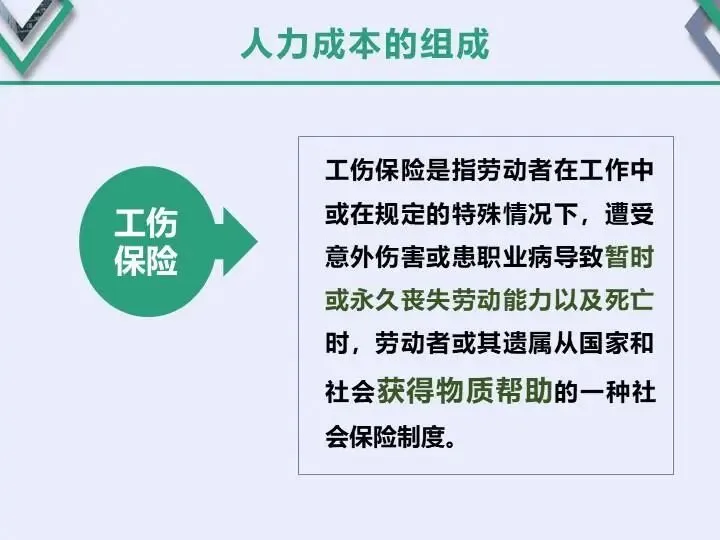 人力成本的组成

工伤保险

工伤保险是指劳动者在工作中或在规定的特殊情况下，遭受意外伤害或患职业病导致暂时或永久丧失劳动能力以及死亡时，劳动者或其遗属从国家和社会获得物质帮助的一种社会保险制度。